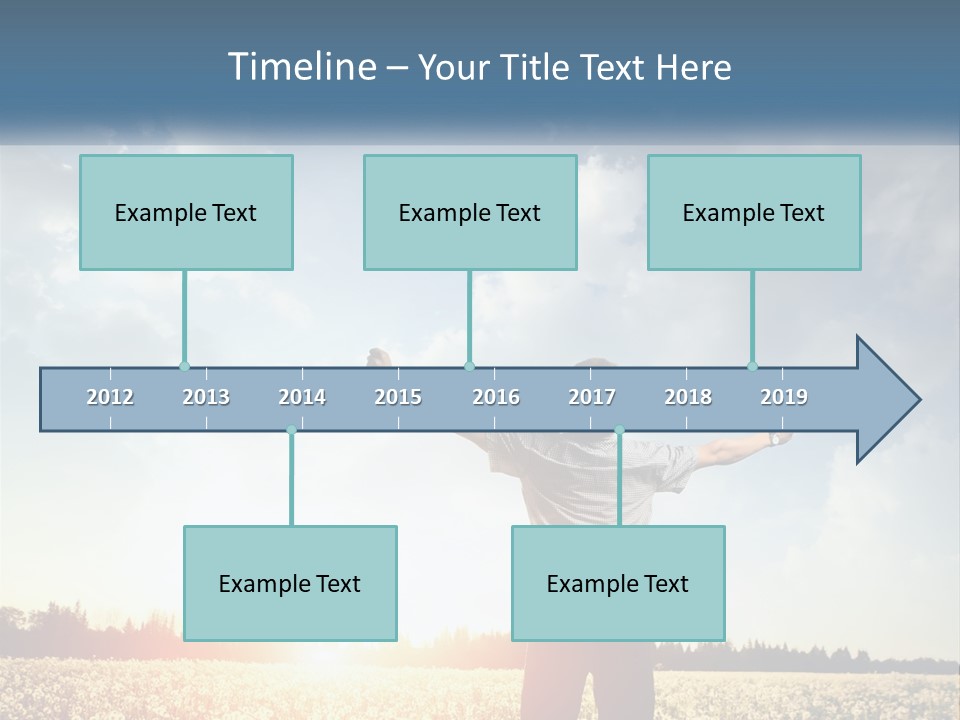 Timeline – Your Title Text Here

Example Text

Example Text

Example Text

2012 2013 2014 2015 2016 2017 2018 2019

Example Text

Example Text